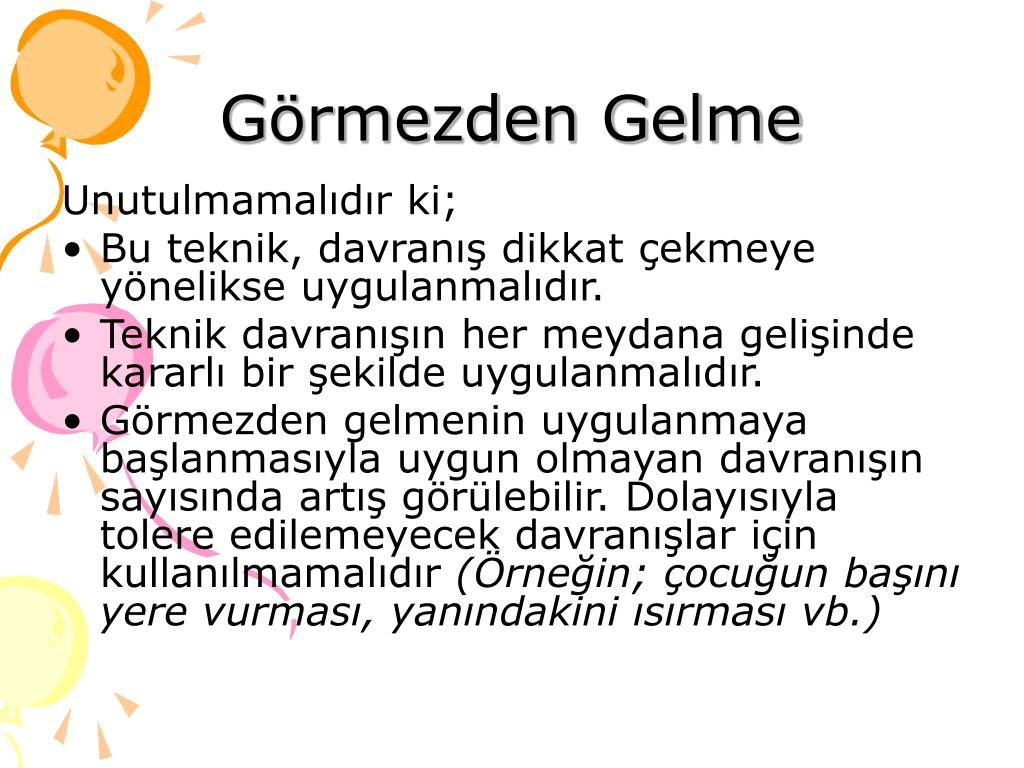 Görmezden Gelme

Unutulmamalıdır ki;

• Bu teknik, davranış dikkat çekmeye yönelikse uygulanmalıdır.
• Teknik davranışın her meydana gelişinde kararlı bir şekilde uygulanmalıdır.
• Görmezden gelmenin uygulanmaya başlanmasıyla uygun olmayan davranışın sayısında artış görülebilir. Dolayısıyla tolere edilemeyecek davranışlar için kullanılmamalıdır (Örneğin; çocuğun başını yere vurması, yanındakini ısırması vb.)